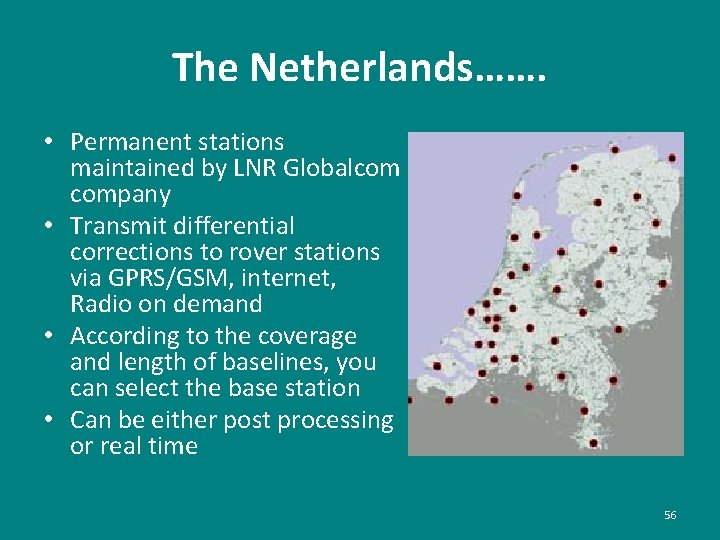 The Netherlands…….

• Permanent stations maintained by LNR Globalcom company
• Transmit differential corrections to rover stations via GPRS/GSM, internet, Radio on demand
• According to the coverage and length of baselines, you can select the base station
• Can be either post processing or real time

56